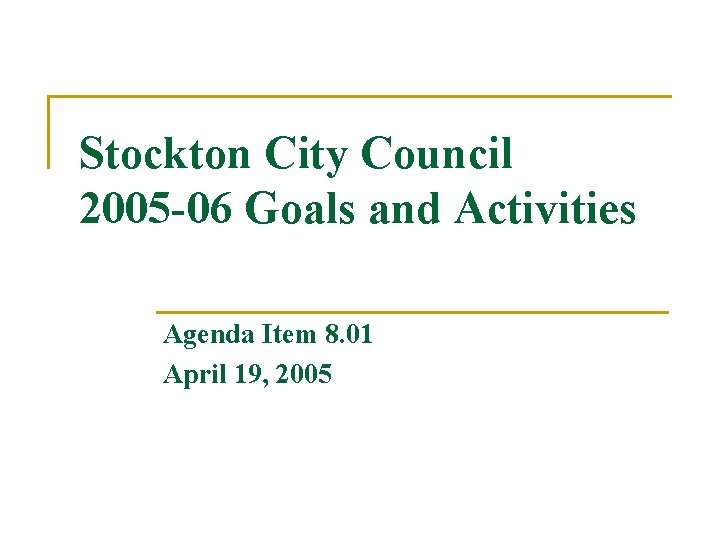 Stockton City Council
2005-06 Goals and Activities

Agenda Item 8.01
April 19, 2005